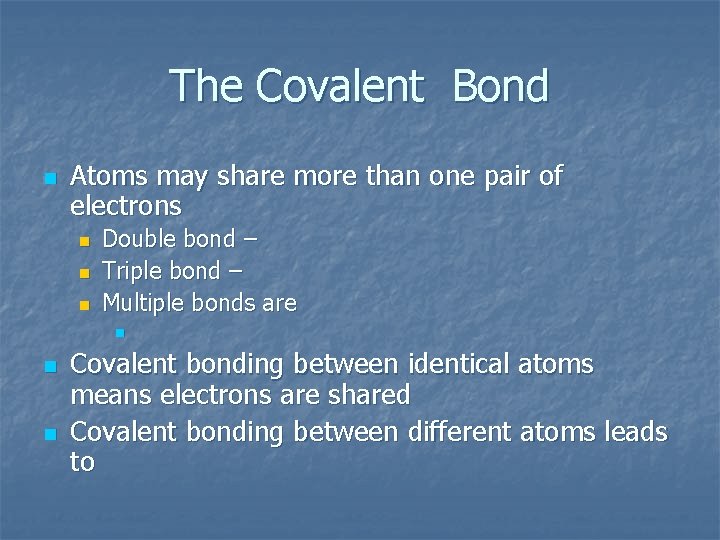 The Covalent Bond

Atoms may share more than one pair of electrons

Double bond –

Triple bond –

Multiple bonds are

Covalent bonding between identical atoms means electrons are shared

Covalent bonding between different atoms leads to